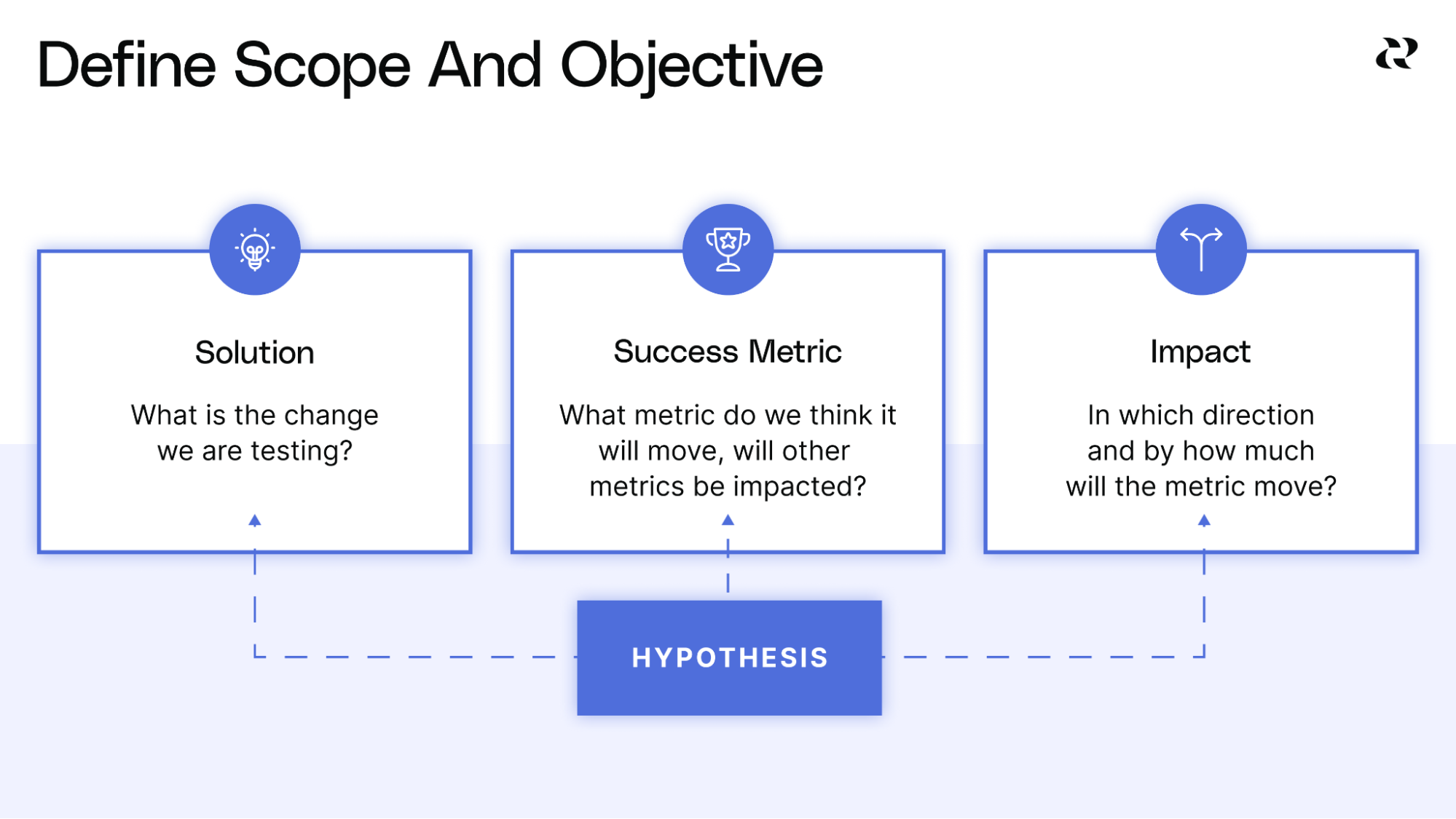 Define Scope And Objective

Solution

What is the change we are testing?

Success Metric

What metric do we think it will move, will other metrics be impacted?

Impact

In which direction and by how much will the metric move?

HYPOTHESIS